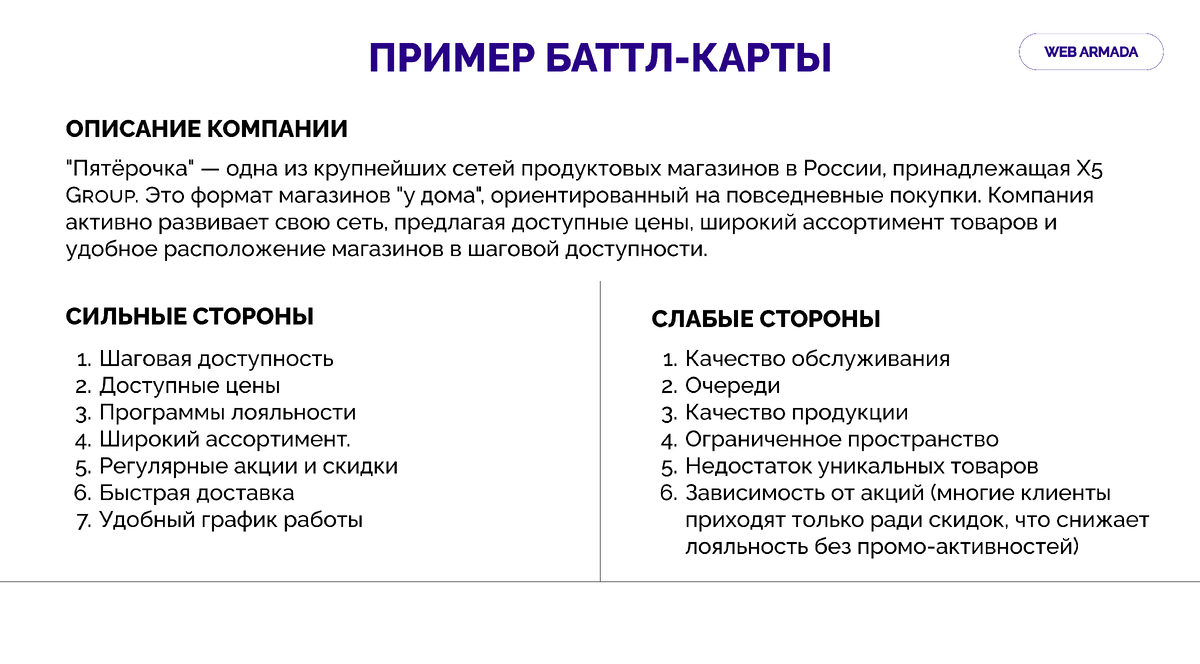 ПРИМЕР БАТТЛ-КАРТЫ

WEB ARMADA

ОПИСАНИЕ КОМПАНИИ

"Пятёрочка" — одна из крупнейших сетей продуктовых магазинов в России, принадлежащая X5 Group. Это формат магазинов "у дома", ориентированный на повседневные покупки. Компания активно развивает свою сеть, предлагая доступные цены, широкий ассортимент товаров и удобное расположение магазинов в шаговой доступности.

СИЛЬНЫЕ СТОРОНЫ

1. Шаговая доступность
2. Доступные цены
3. Программы лояльности
4. Широкий ассортимент.
5. Регулярные акции и скидки
6. Быстрая доставка
7. Удобный график работы

СЛАБЫЕ СТОРОНЫ

1. Качество обслуживания
2. Очереди
3. Качество продукции
4. Ограниченное пространство
5. Недостаток уникальных товаров
6. Зависимость от акций (многие клиенты приходят только ради скидок, что снижает лояльность без промо-активностей)